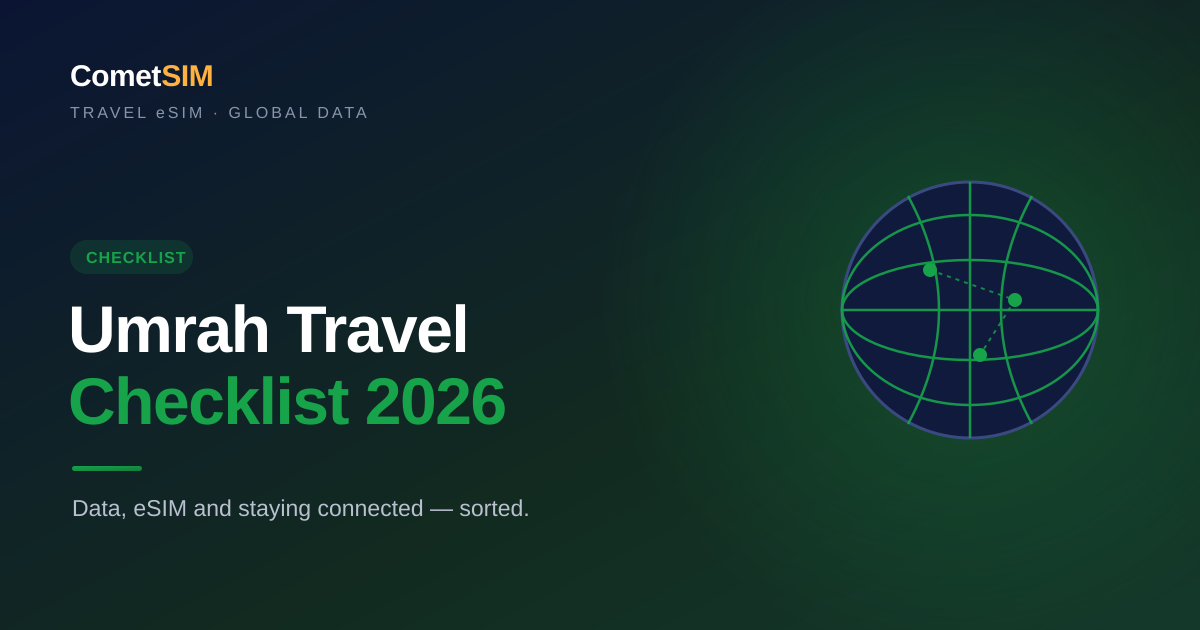 CometSIM
TRAVEL eSIM · GLOBAL DATA

CHECKLIST

Umrah Travel
Checklist 2026

Data, eSIM and staying connected — sorted.